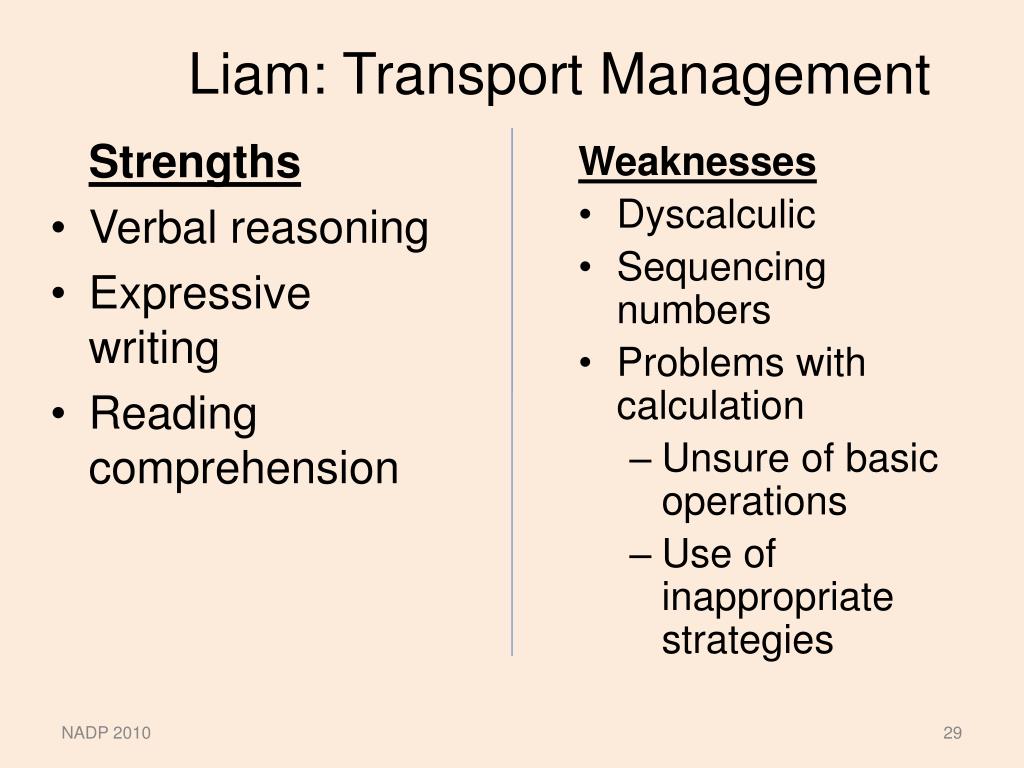 Liam: Transport Management

Strengths
• Verbal reasoning
• Expressive writing
• Reading comprehension

Weaknesses
• Dyscalculic
• Sequencing numbers
• Problems with calculation
– Unsure of basic operations
– Use of inappropriate strategies

NADP 2010

29